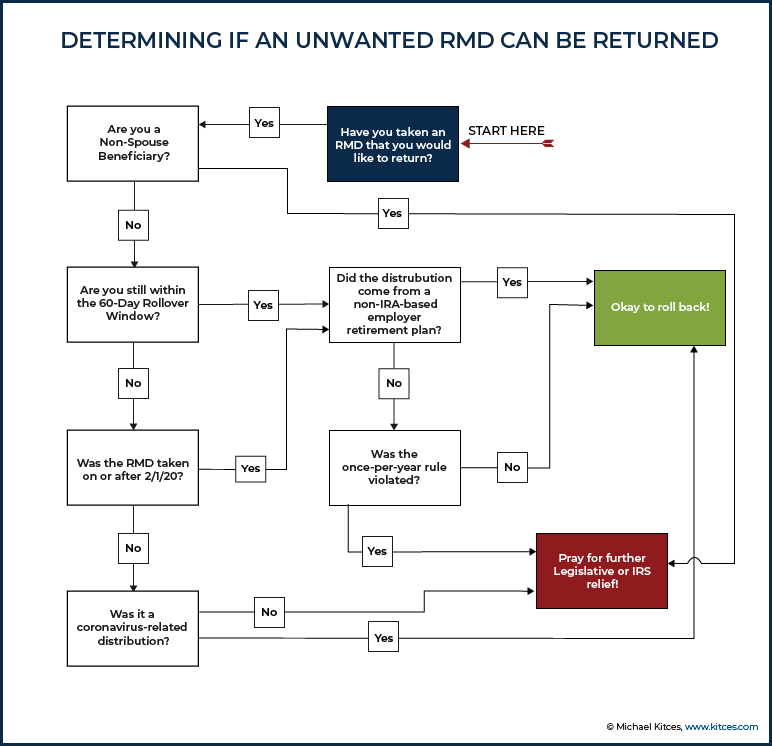 DETERMINING IF AN UNWANTED RMD CAN BE RETURNED

START HERE

Have you taken an RMD that you would like to return?

Yes

Are you a Non-Spouse Beneficiary?

Yes

No

Are you still within the 60-Day Rollover Window?

Yes

Did the distrubution come from a non-IRA-based employer retirement plan?

Yes

Okay to roll back!

No

No

Was the RMD taken on or after 2/1/20?

Yes

Was the once-per-year rule violated?

No

No

Yes

Pray for further Legislative or IRS relief!

Was it a coronavirus-related distribution?

No

Yes

© Michael Kitces, www.kitces.com